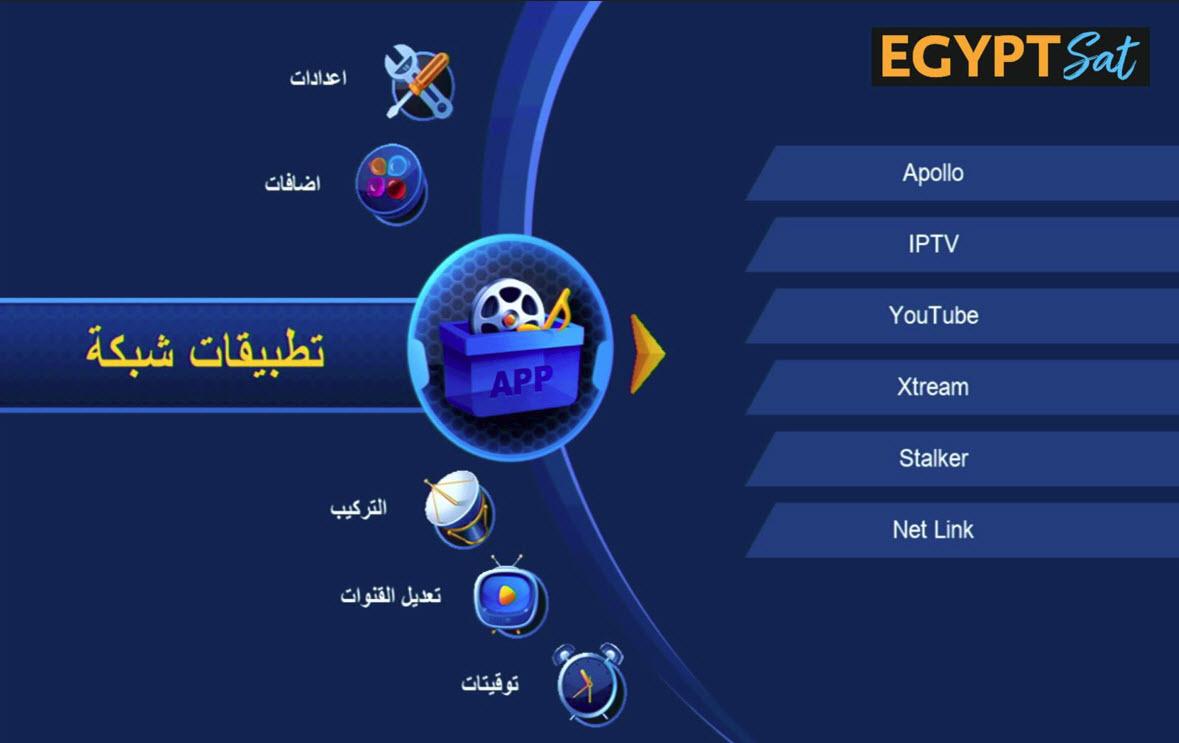 EGYPT Sat

اعدادات

اضافات

تطبيقات شبكة

APP

التركيب

تعديل القنوات

توقيتات

Apollo

IPTV

YouTube

Xtream

Stalker

Net Link